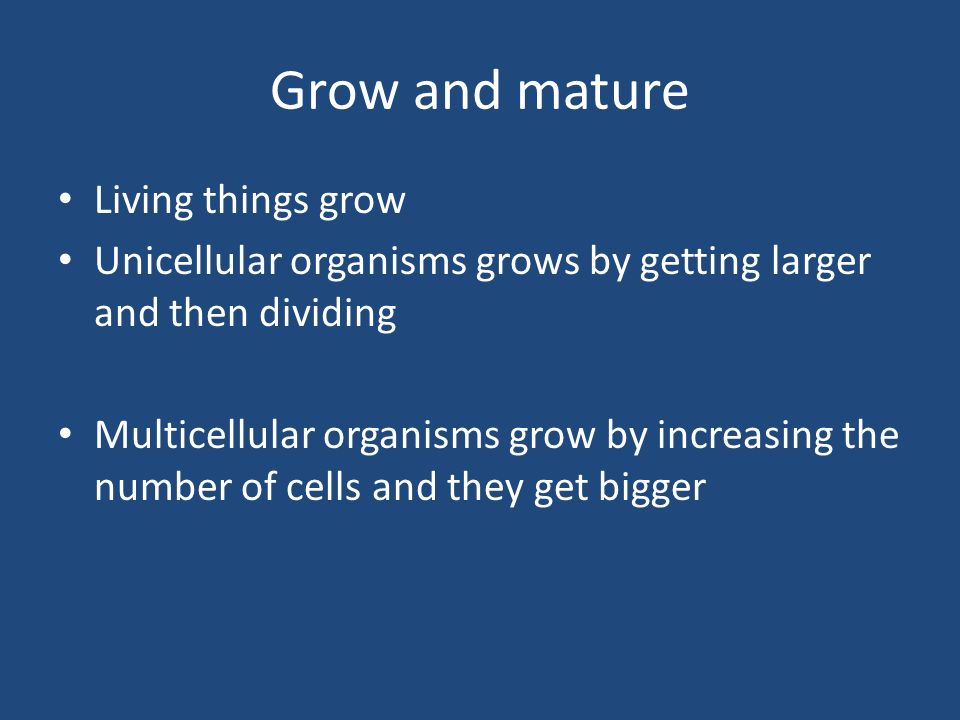 Grow and mature

• Living things grow
• Unicellular organisms grows by getting larger and then dividing

• Multicellular organisms grow by increasing the number of cells and they get bigger